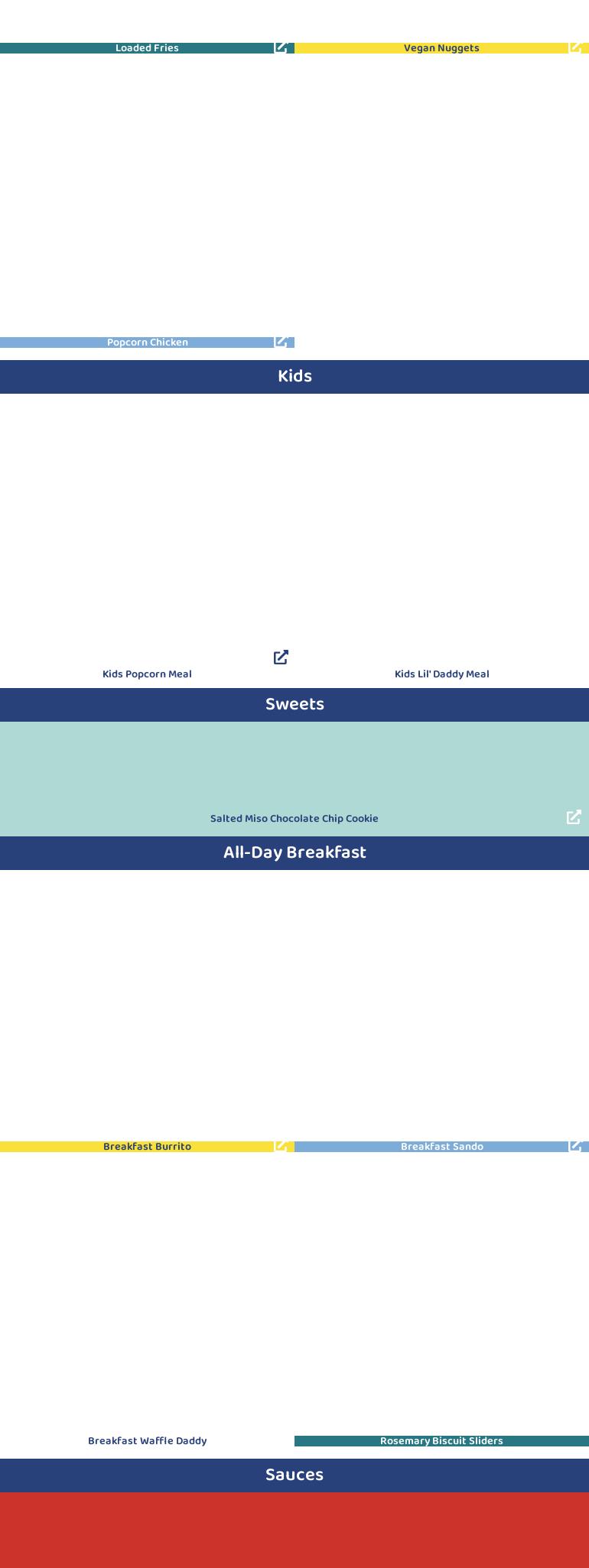 Loaded Fries

Vegan Nuggets

Popcorn Chicken

Kids

Kids Popcorn Meal

Kids Lil' Daddy Meal

Sweets

Salted Miso Chocolate Chip Cookie

All-Day Breakfast

Breakfast Burrito

Breakfast Sando

Breakfast Waffle Daddy

Rosemary Biscuit Sliders

Sauces